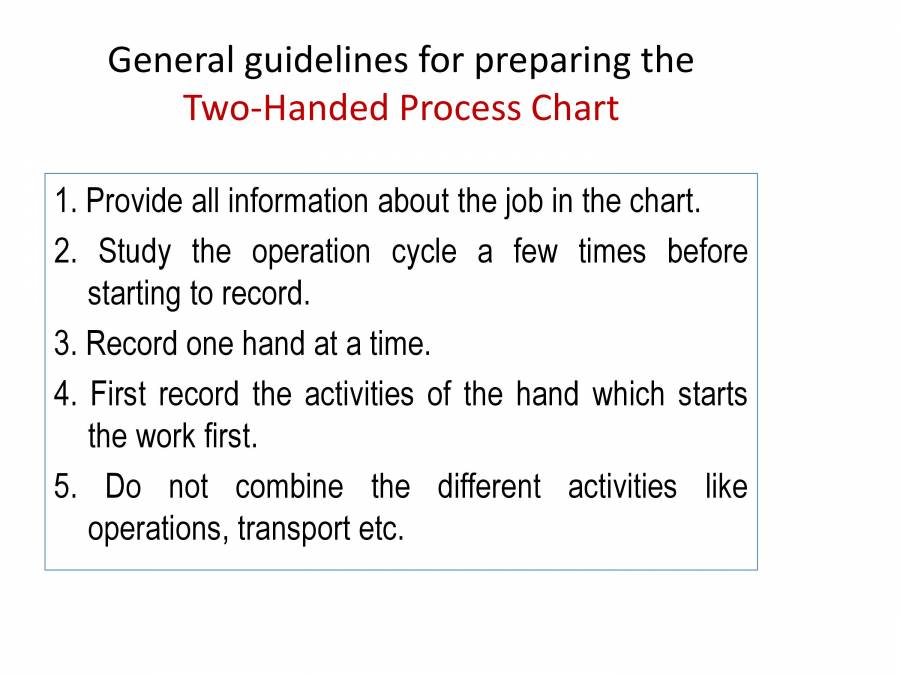 General guidelines for preparing the
Two-Handed Process Chart

1. Provide all information about the job in the chart.

2. Study the operation cycle a few times before starting to record.

3. Record one hand at a time.

4. First record the activities of the hand which starts the work first.

5. Do not combine the different activities like operations, transport etc.